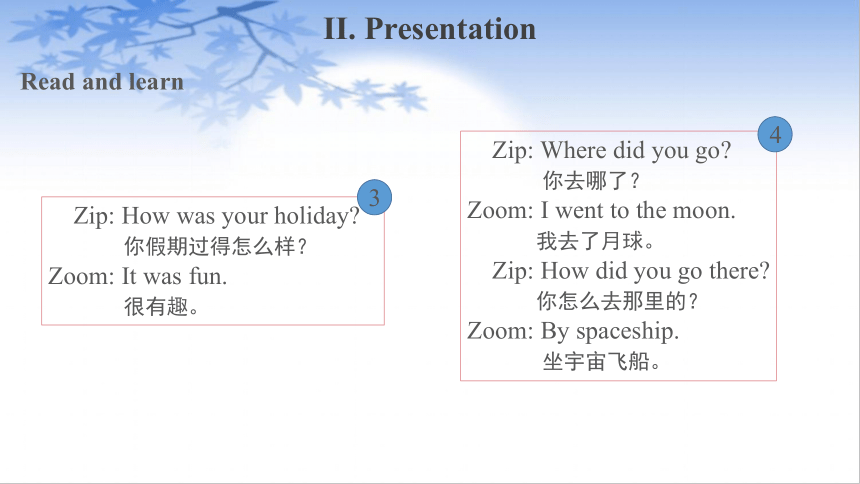 II. Presentation

Read and learn

3

Zip: How was your holiday?
你假期过得怎么样?
Zoom: It was fun.
很有趣。

4

Zip: Where did you go?
你去哪了?
Zoom: I went to the moon.
我去了月球。
Zip: How did you go there?
你怎么去那里的?
Zoom: By spaceship.
坐宇宙飞船。